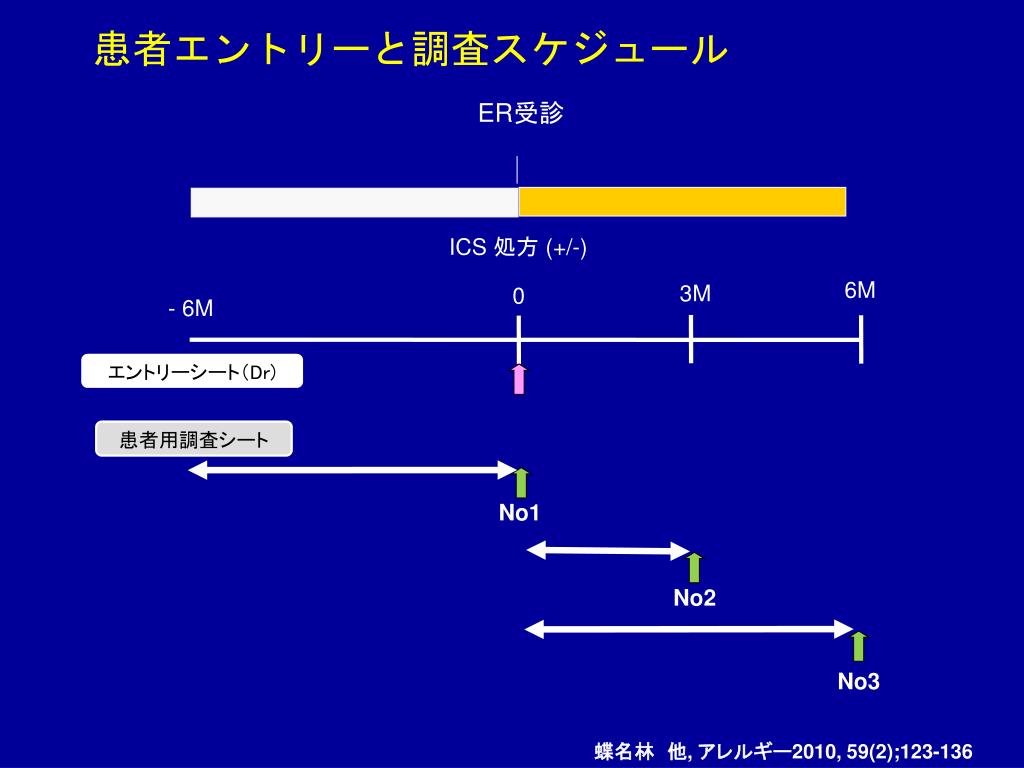 患者エントリーと調査スケジュール

ER受診

ICS 処方 (+/-)

- 6M

0

3M

6M

エントリーシート（Dr）

患者用調査シート

No1

No2

No3

蝶名林 他, アレルギー2010, 59(2);123-136